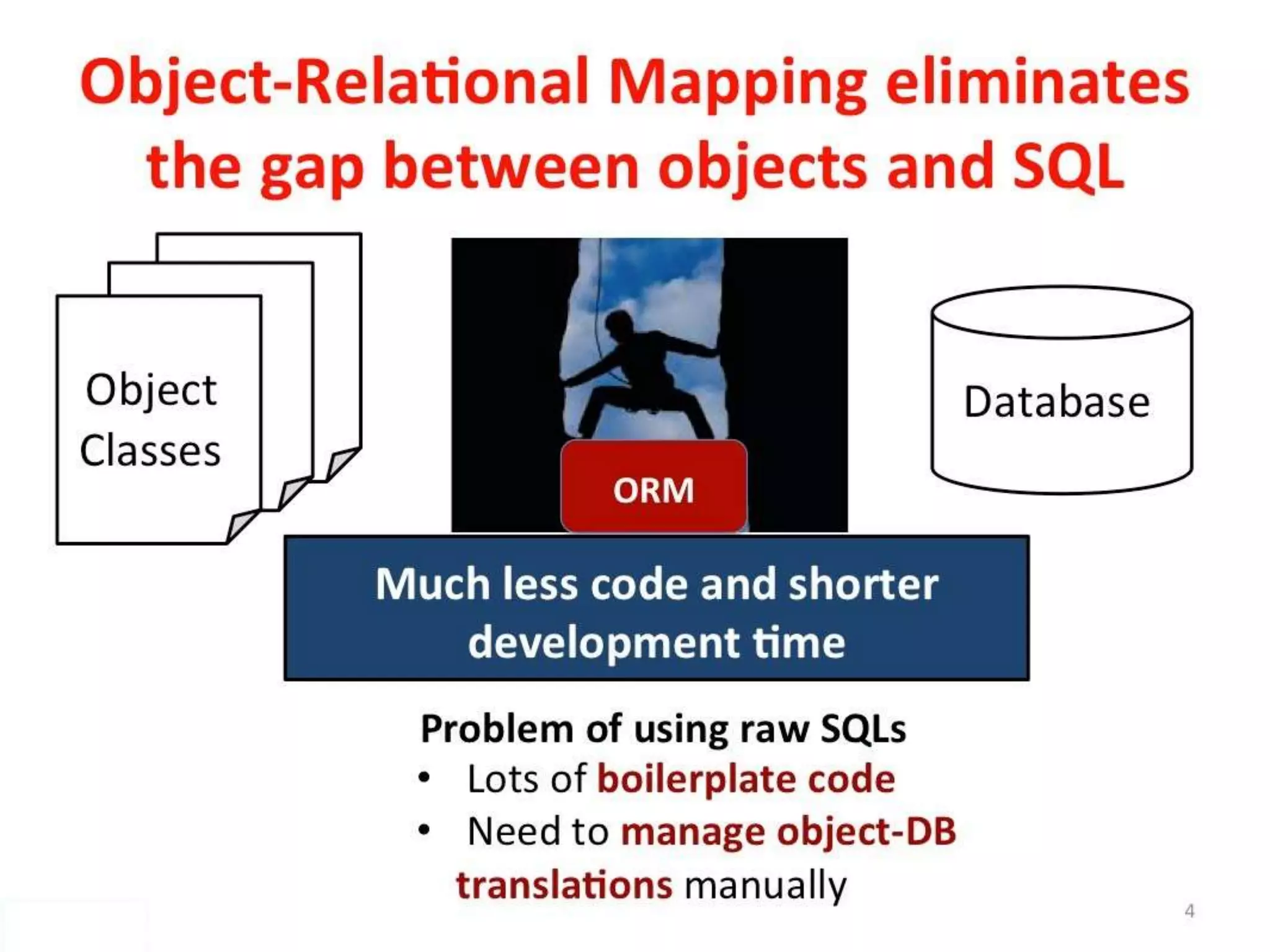 Object-Relational Mapping eliminates the gap between objects and SQL

Object Classes

ORM

Database

Much less code and shorter development time

Problem of using raw SQLs
• Lots of boilerplate code
• Need to manage object-DB translations manually

4